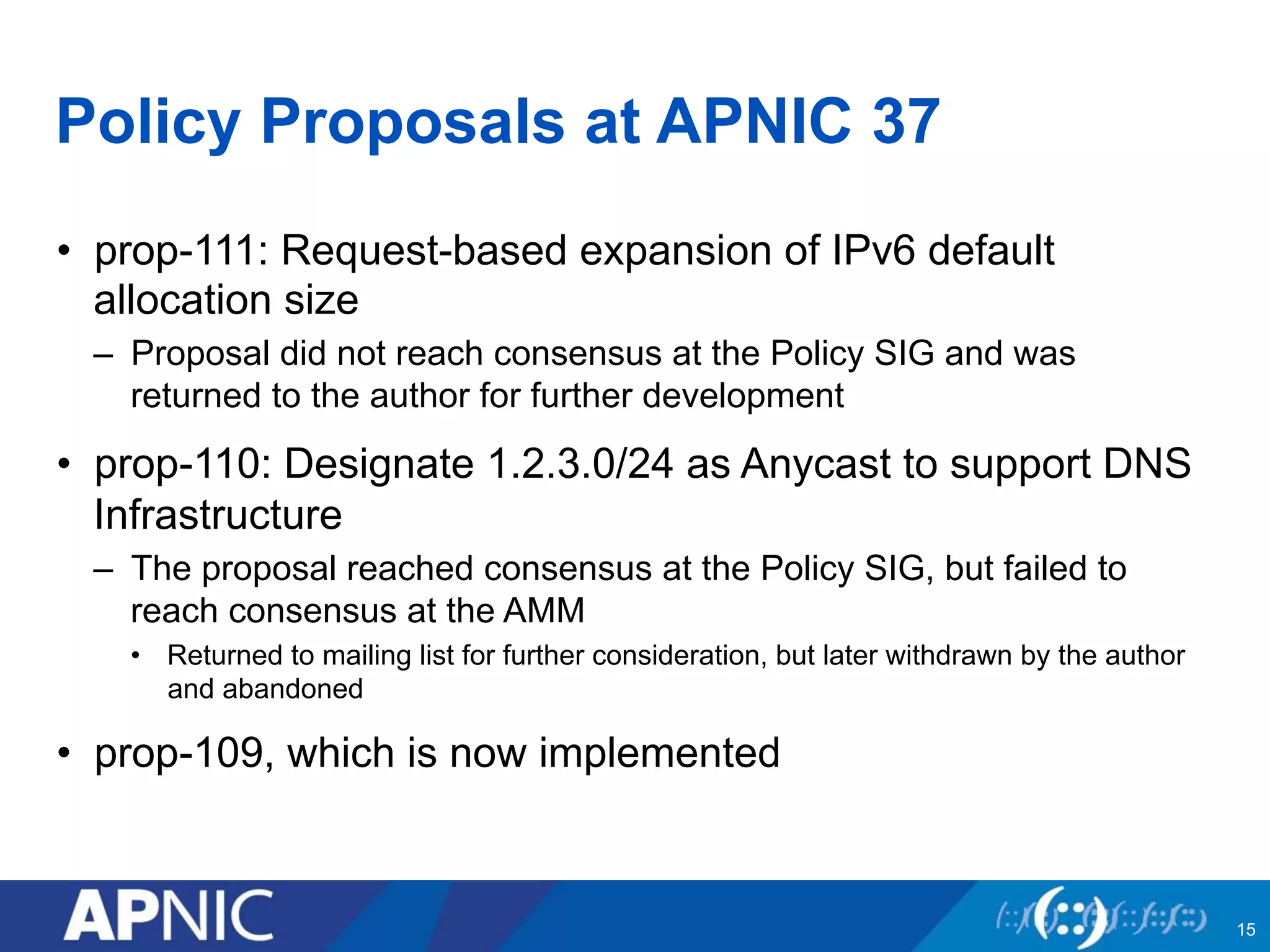 Policy Proposals at APNIC 37

• prop-111: Request-based expansion of IPv6 default allocation size
  – Proposal did not reach consensus at the Policy SIG and was returned to the author for further development

• prop-110: Designate 1.2.3.0/24 as Anycast to support DNS Infrastructure
  – The proposal reached consensus at the Policy SIG, but failed to reach consensus at the AMM
    • Returned to mailing list for further consideration, but later withdrawn by the author and abandoned

• prop-109, which is now implemented

APNIC

15